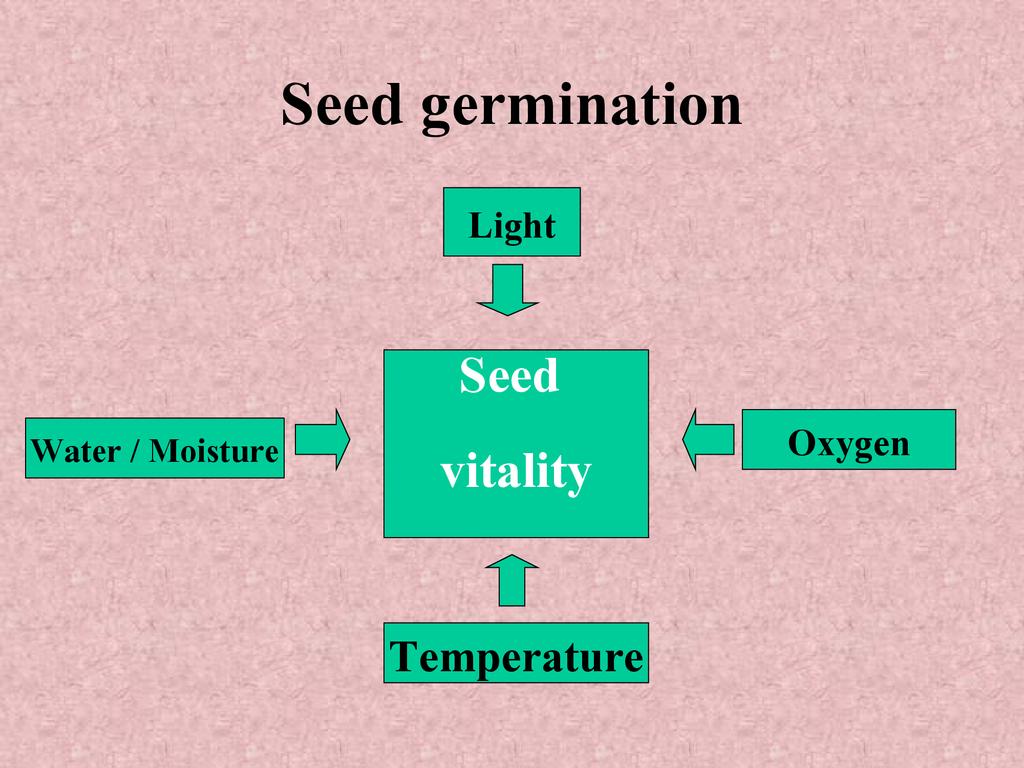 Seed germination

Light

Water / Moisture

Seed

vitality

Oxygen

Temperature